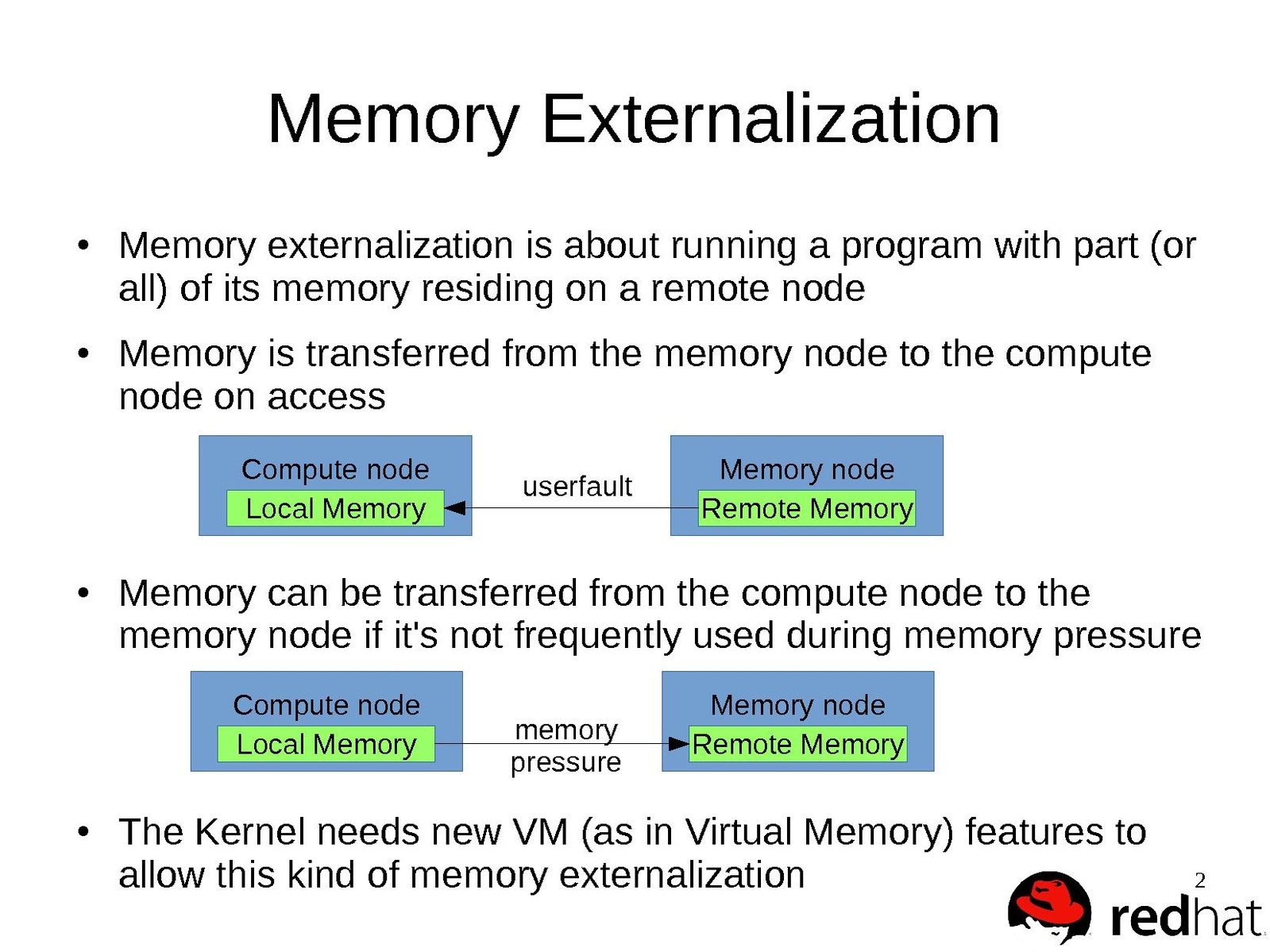 Memory Externalization

• Memory externalization is about running a program with part (or all) of its memory residing on a remote node

• Memory is transferred from the memory node to the compute node on access

Compute node
Local Memory
userfault
Memory node
Remote Memory

• Memory can be transferred from the compute node to the memory node if it's not frequently used during memory pressure

Compute node
Local Memory
memory pressure
Memory node
Remote Memory

• The Kernel needs new VM (as in Virtual Memory) features to allow this kind of memory externalization

2

redhat